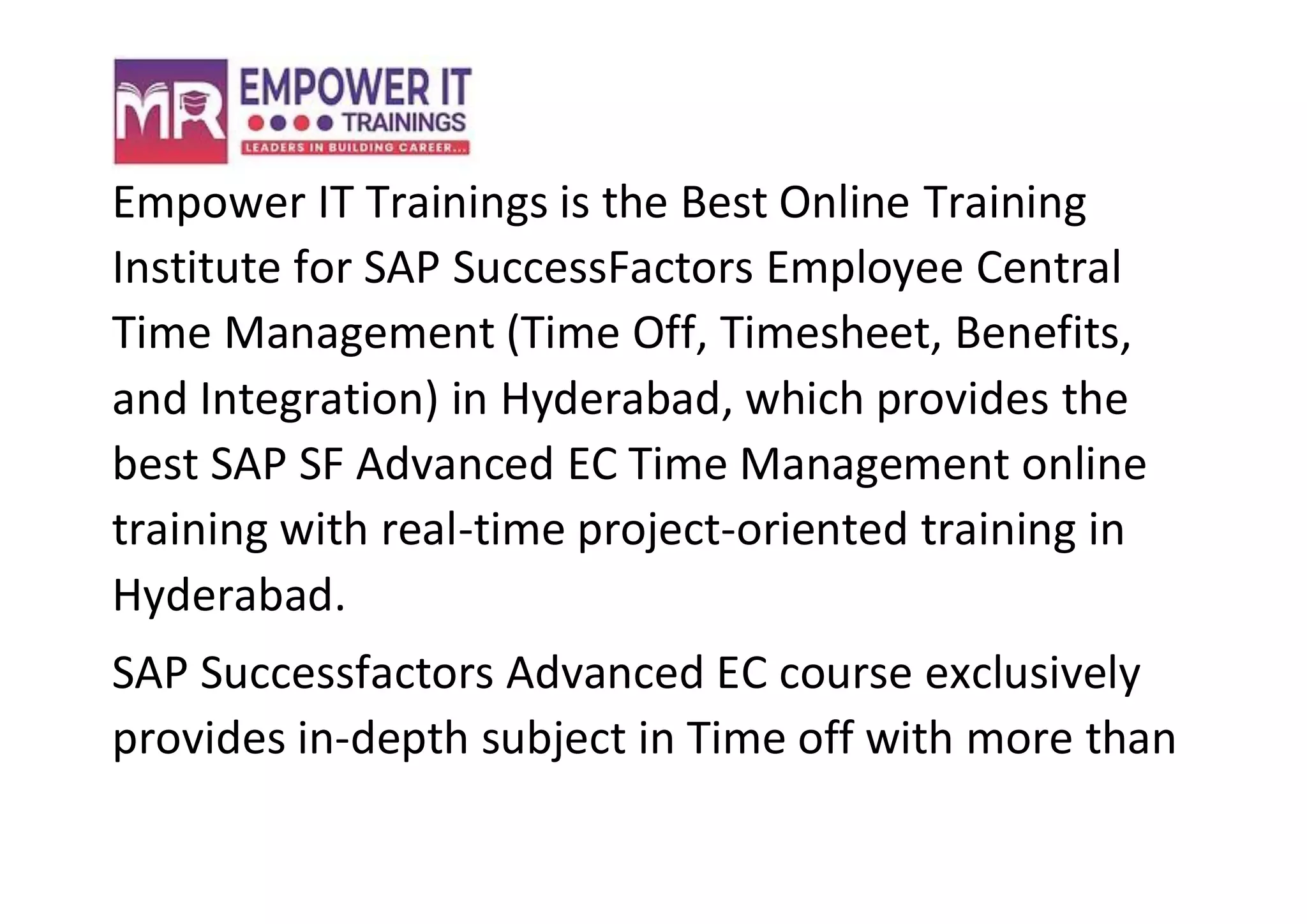 MR EMPOWER IT TRAININGS
LEADERS IN BUILDING CAREER...

Empower IT Trainings is the Best Online Training Institute for SAP SuccessFactors Employee Central Time Management (Time Off, Timesheet, Benefits, and Integration) in Hyderabad, which provides the best SAP SF Advanced EC Time Management online training with real-time project-oriented training in Hyderabad.

SAP Successfactors Advanced EC course exclusively provides in-depth subject in Time off with more than